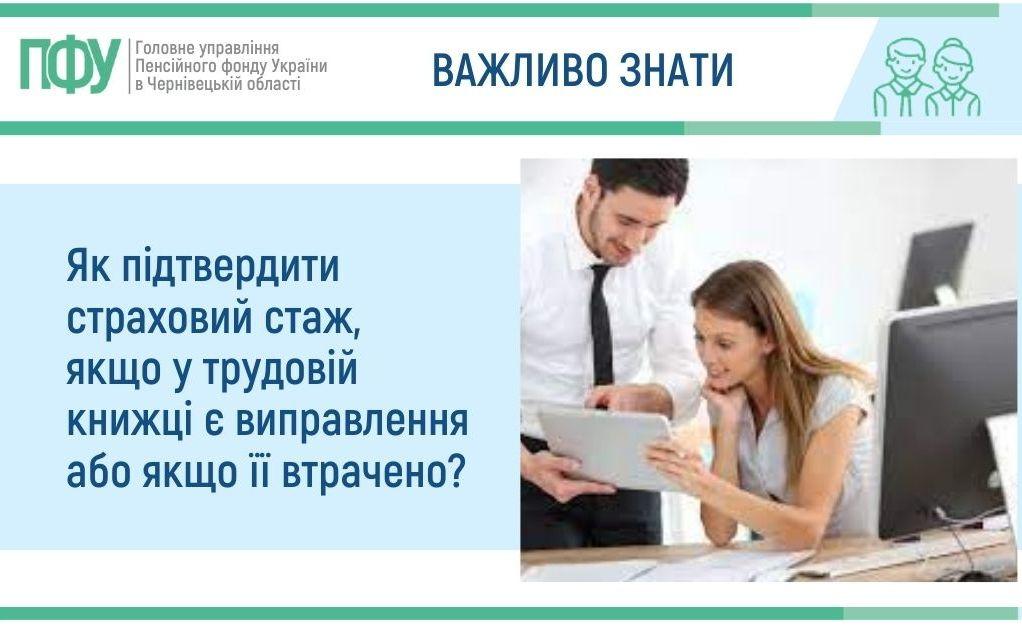 ПФУ

Головне управління
Пенсійного фонду України
в Чернівецькій області

ВАЖЛИВО ЗНАТИ

Як підтвердити страховий стаж, якщо у трудовій книжці є виправлення або якщо її втрачено?